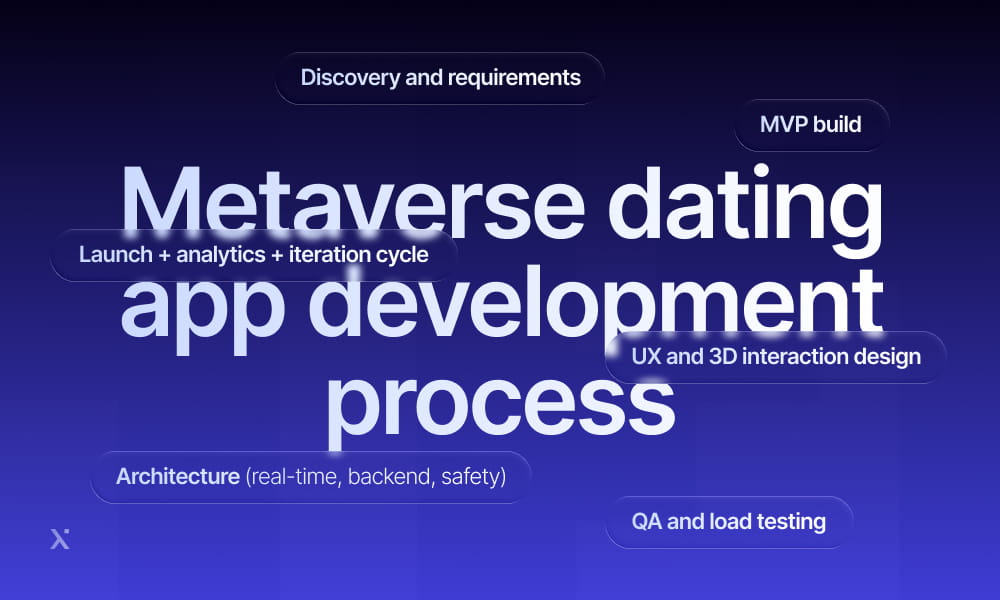 Discovery and requirements

MVP build

Metaverse dating app development process

Launch + analytics + iteration cycle

UX and 3D interaction design

Architecture (real-time, backend, safety)

QA and load testing